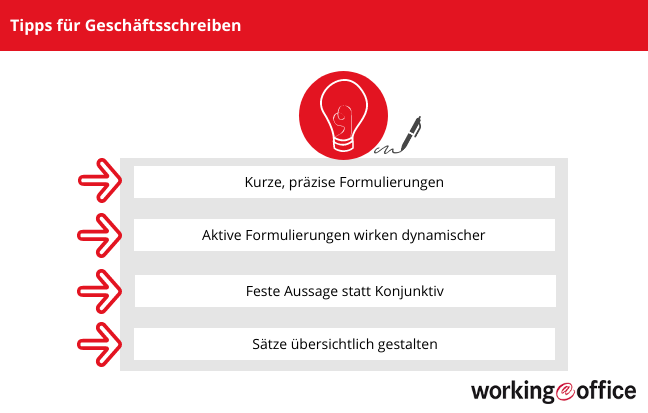 Tipps für Geschäftsschreiben

Kurze, präzise Formulierungen

Aktive Formulierungen wirken dynamischer

Feste Aussage statt Konjunktiv

Sätze übersichtlich gestalten

working@office